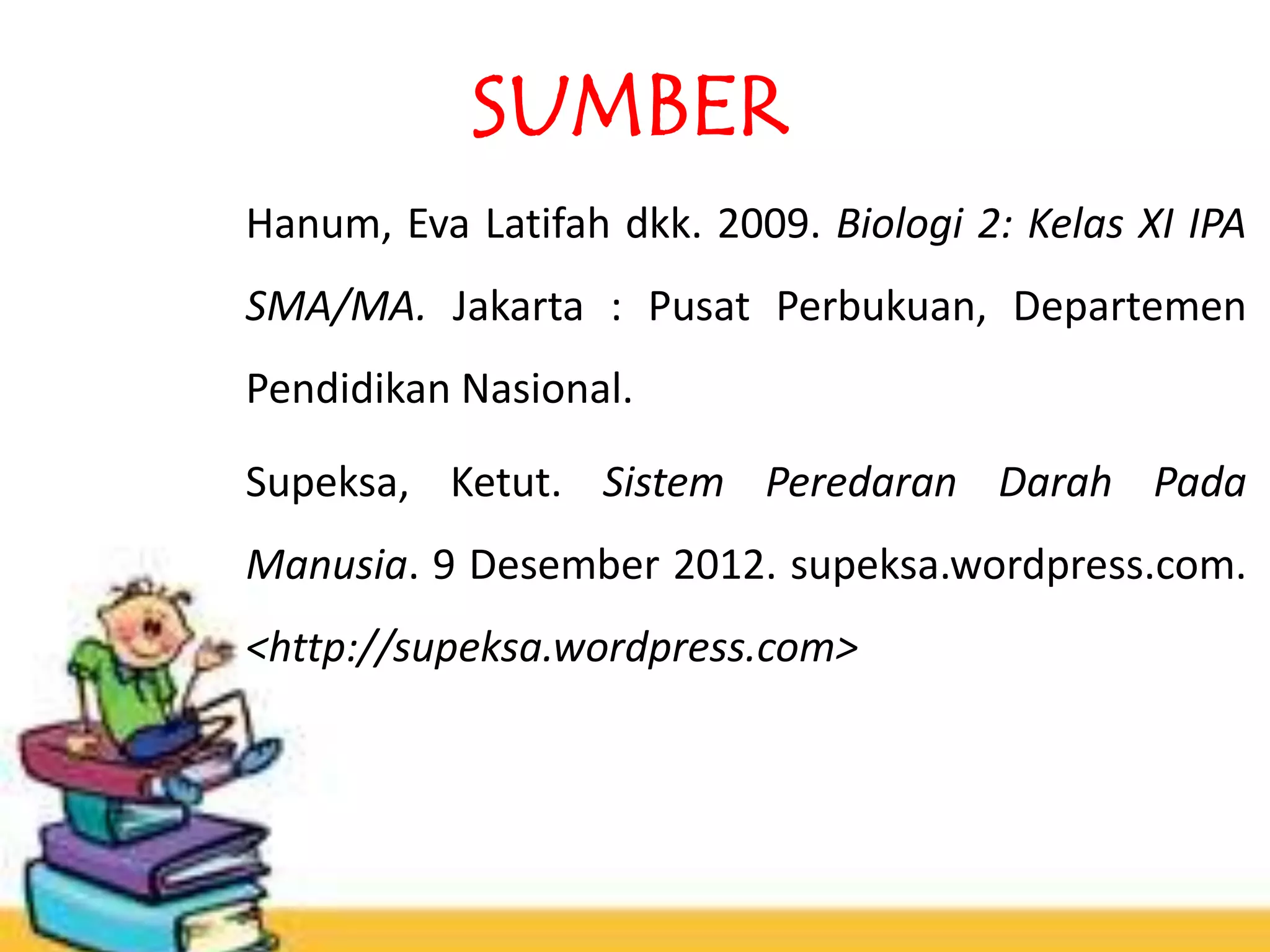 SUMBER

Hanum, Eva Latifah dkk. 2009. Biologi 2: Kelas XI IPA SMA/MA. Jakarta : Pusat Perbukuan, Departemen Pendidikan Nasional.

Supeksa, Ketut. Sistem Peredaran Darah Pada Manusia. 9 Desember 2012. supeksa.wordpress.com. <http://supeksa.wordpress.com>